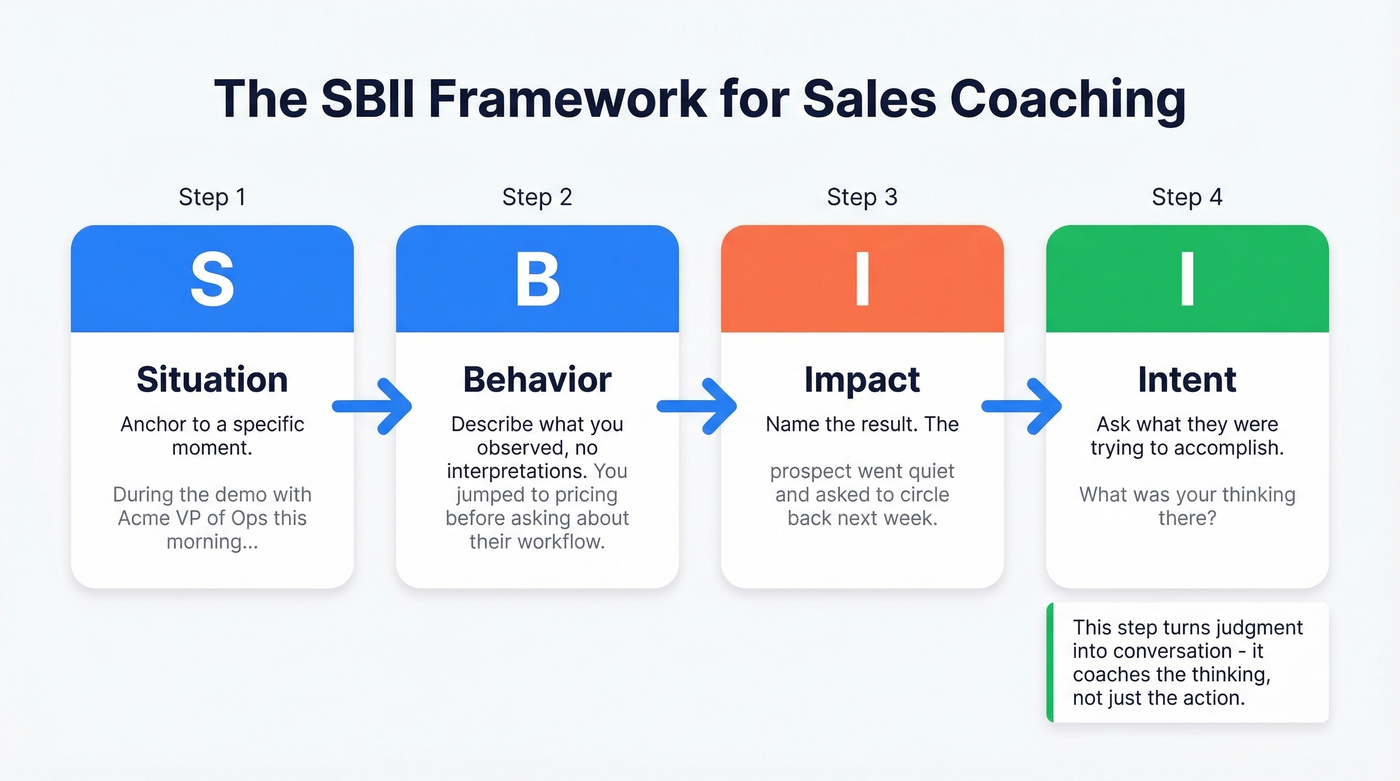 The SBII Framework for Sales Coaching

Step 1

S

Situation

Anchor to a specific moment.

During the demo with Acme VP of Ops this morning...

Step 2

B

Behavior

Describe what you observed, no interpretations. You jumped to pricing before asking about their workflow.

Step 3

I

Impact

Name the result. The

prospect went quiet and asked to circle back next week.

Step 4

I

Intent

Ask what they were trying to accomplish.

What was your thinking there?

This step turns judgment into conversation - it coaches the thinking, not just the action.